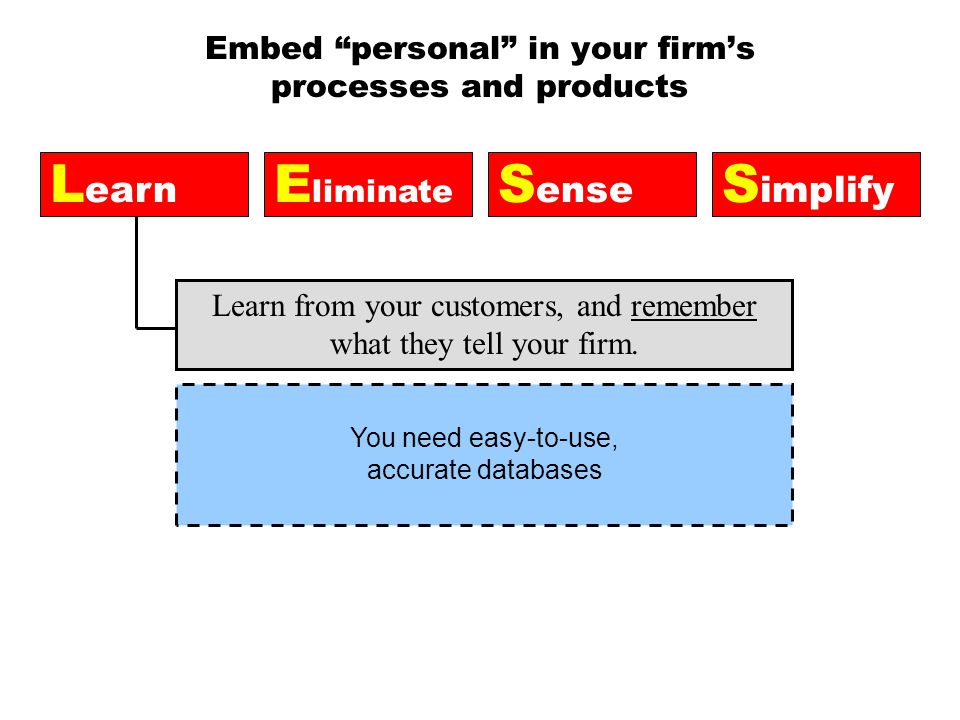 Embed “personal” in your firm’s processes and products

Learn

Eliminate

Sense

Simplify

Learn from your customers, and remember what they tell your firm.

You need easy-to-use, accurate databases